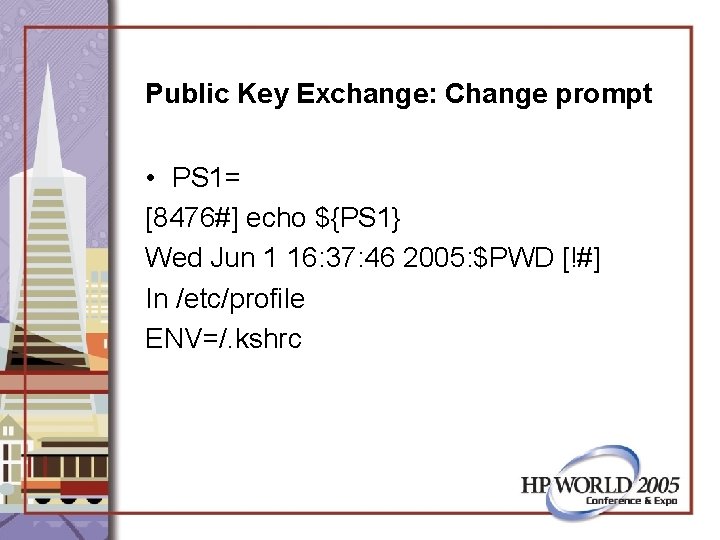 Public Key Exchange: Change prompt

• PS1=

[8476#] echo ${PS1}

Wed Jun 1 16:37:46 2005:$PWD [!#]

In /etc/profile

ENV=/.kshrc

HP WORLD 2005
Conference & Expo